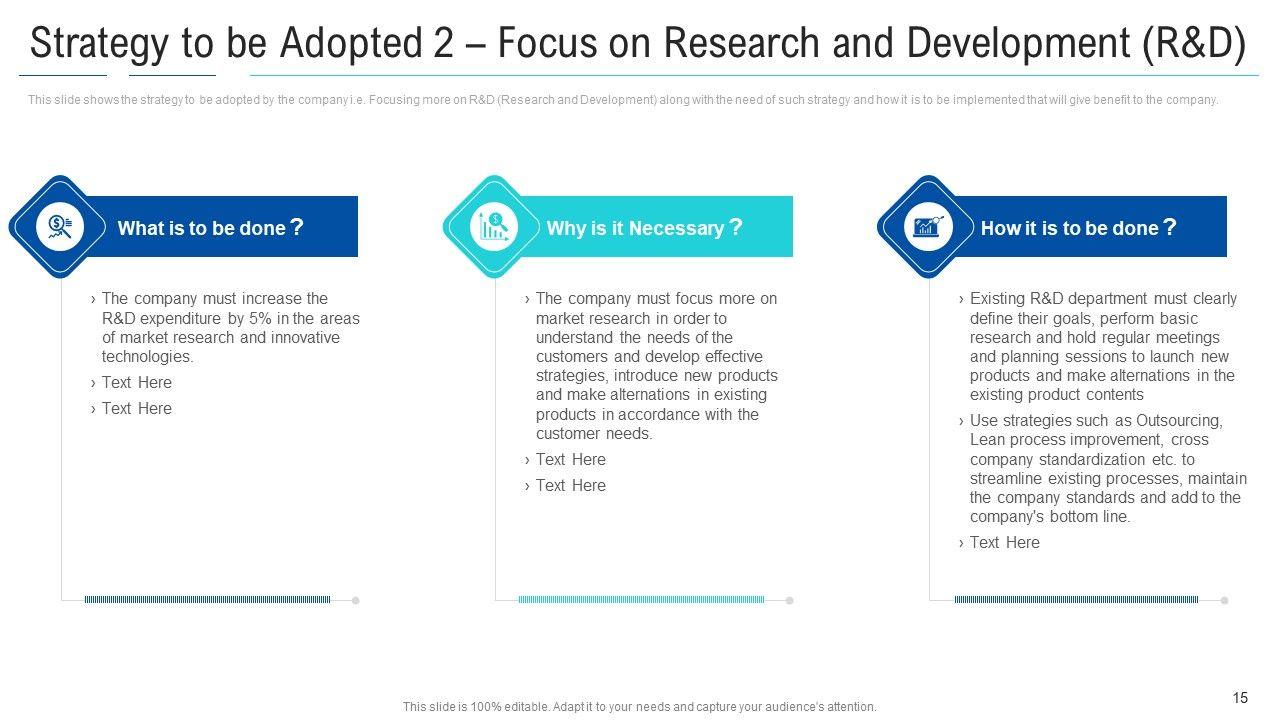 Strategy to be Adopted 2 – Focus on Research and Development (R&D)

This slide shows the strategy to be adopted by the company i.e. Focusing more on R&D (Research and Development) along with the need of such strategy and how it is to be implemented that will give benefit to the company.

What is to be done ?

› The company must increase the R&D expenditure by 5% in the areas of market research and innovative technologies.
› Text Here
› Text Here

Why is it Necessary ?

› The company must focus more on market research in order to understand the needs of the customers and develop effective strategies, introduce new products and make alternations in existing products in accordance with the customer needs.
› Text Here
› Text Here

How it is to be done ?

› Existing R&D department must clearly define their goals, perform basic research and hold regular meetings and planning sessions to launch new products and make alternations in the existing product contents
› Use strategies such as Outsourcing, Lean process improvement, cross company standardization etc. to streamline existing processes, maintain the company standards and add to the company's bottom line.
› Text Here

This slide is 100% editable. Adapt it to your needs and capture your audience's attention.

15